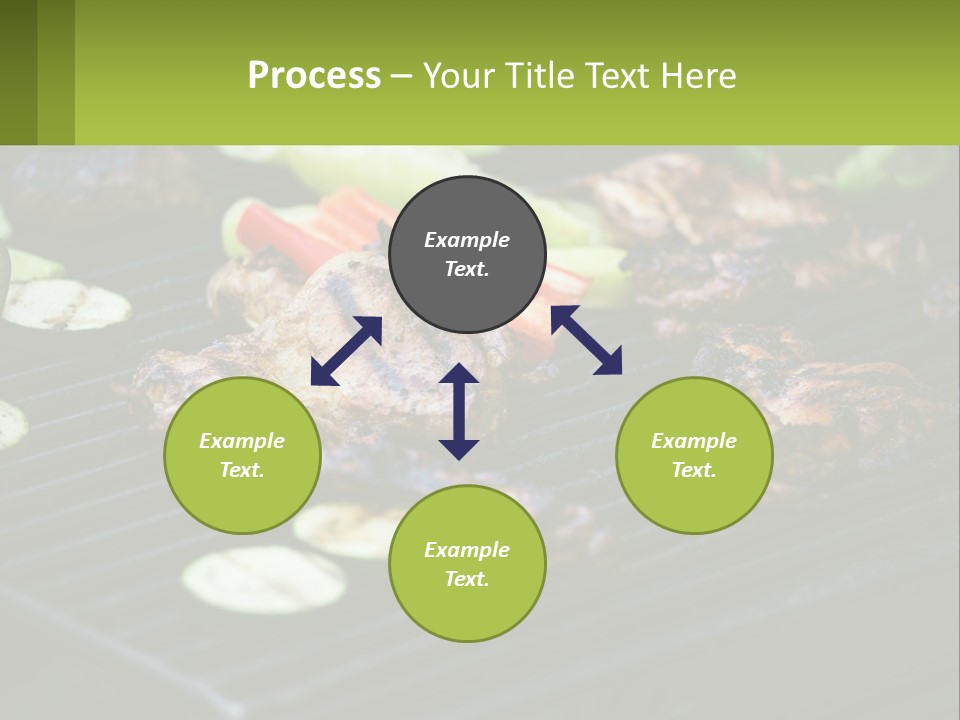 Process – Your Title Text Here

Example Text.

Example Text.

Example Text.

Example Text.